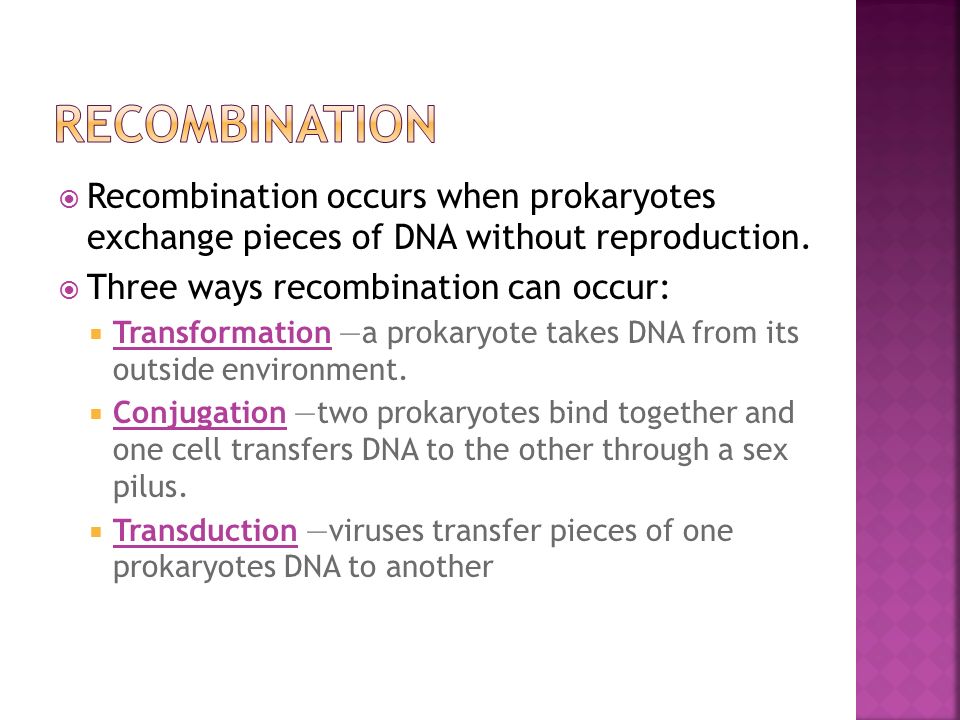 RECOMBINATION

Recombination occurs when prokaryotes exchange pieces of DNA without reproduction.

Three ways recombination can occur:

Transformation —a prokaryote takes DNA from its outside environment.

Conjugation —two prokaryotes bind together and one cell transfers DNA to the other through a sex pilus.

Transduction —viruses transfer pieces of one prokaryotes DNA to another